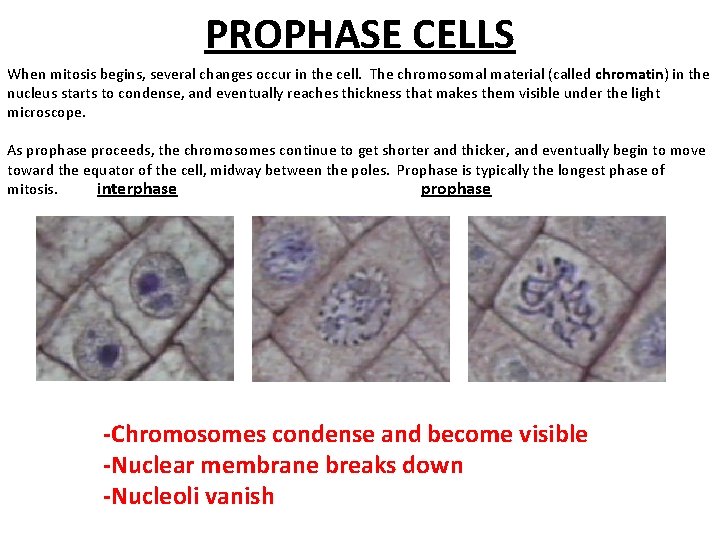 PROPHASE CELLS

When mitosis begins, several changes occur in the cell. The chromosomal material (called chromatin) in the nucleus starts to condense, and eventually reaches thickness that makes them visible under the light microscope.

As prophase proceeds, the chromosomes continue to get shorter and thicker, and eventually begin to move toward the equator of the cell, midway between the poles. Prophase is typically the longest phase of mitosis.

interphase

prophase

-Chromosomes condense and become visible
-Nuclear membrane breaks down
-Nucleoli vanish